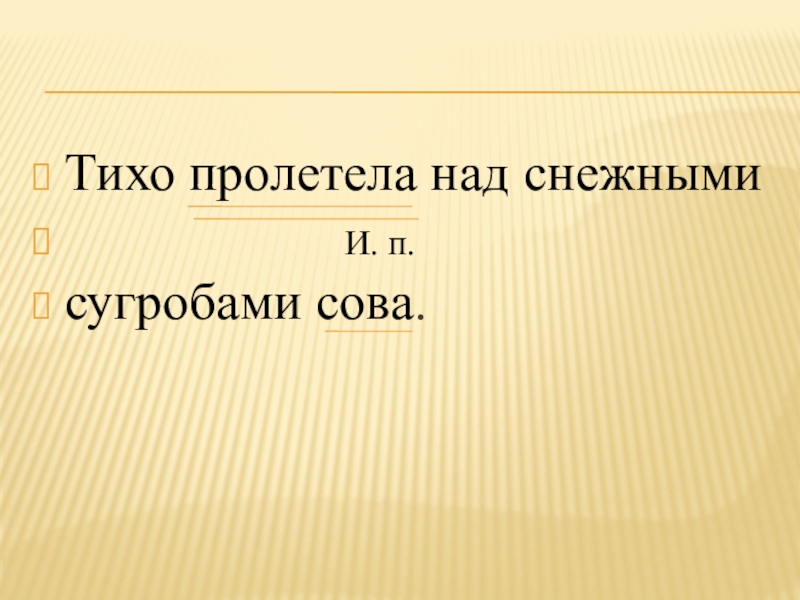 Тихо пролетела над снежными

И. п.

сугробами сова.